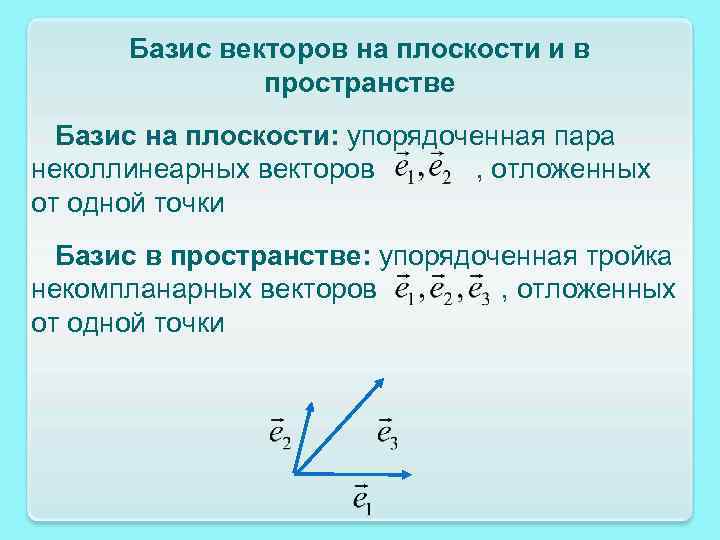 Базис векторов на плоскости и в пространстве

Базис на плоскости: упорядоченная пара неколлинеарных векторов $\vec{e}_1, \vec{e}_2$ , отложенных от одной точки

Базис в пространстве: упорядоченная тройка некомпланарных векторов $\vec{e}_1, \vec{e}_2, \vec{e}_3$ , отложенных от одной точки

$\vec{e}_2$
$\vec{e}_3$
$\vec{e}_1$